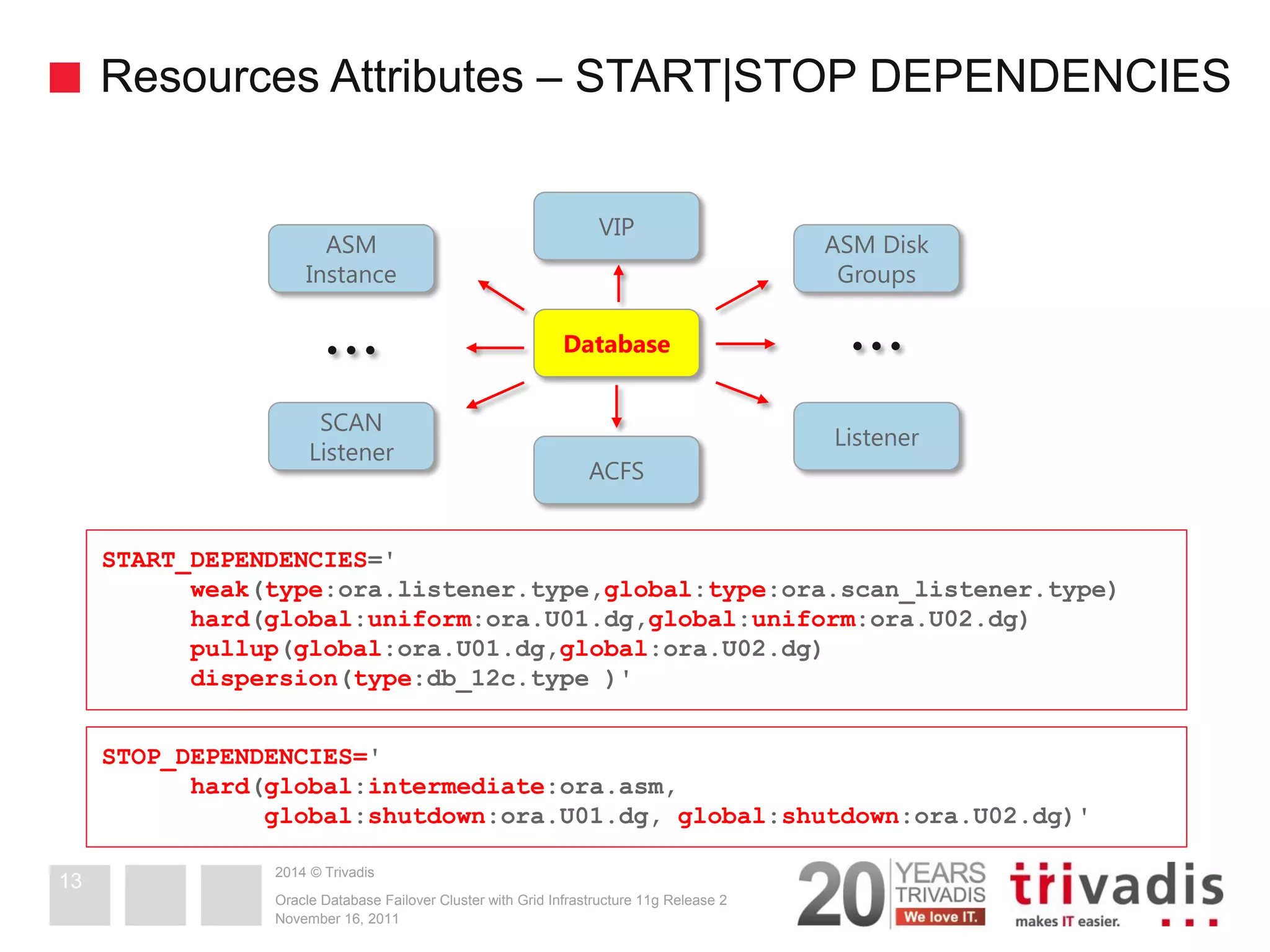 Resources Attributes – START|STOP DEPENDENCIES

VIP

ASM Instance

ASM Disk Groups

...

Database

...

SCAN Listener

ACFS

Listener

START_DEPENDENCIES='
weak(type:ora.listener.type,global:type:ora.scan_listener.type)
hard(global:uniform:ora.U01.dg,global:uniform:ora.U02.dg)
pullup(global:ora.U01.dg,global:ora.U02.dg)
dispersion(type:db_12c.type )'

STOP_DEPENDENCIES='
hard(global:intermediate:ora.asm,
global:shutdown:ora.U01.dg, global:shutdown:ora.U02.dg)'

13

2014 © Trivadis

Oracle Database Failover Cluster with Grid Infrastructure 11g Release 2
November 16, 2011

20 YEARS TRIVADIS We love IT.

trivadis
makes IT easier.